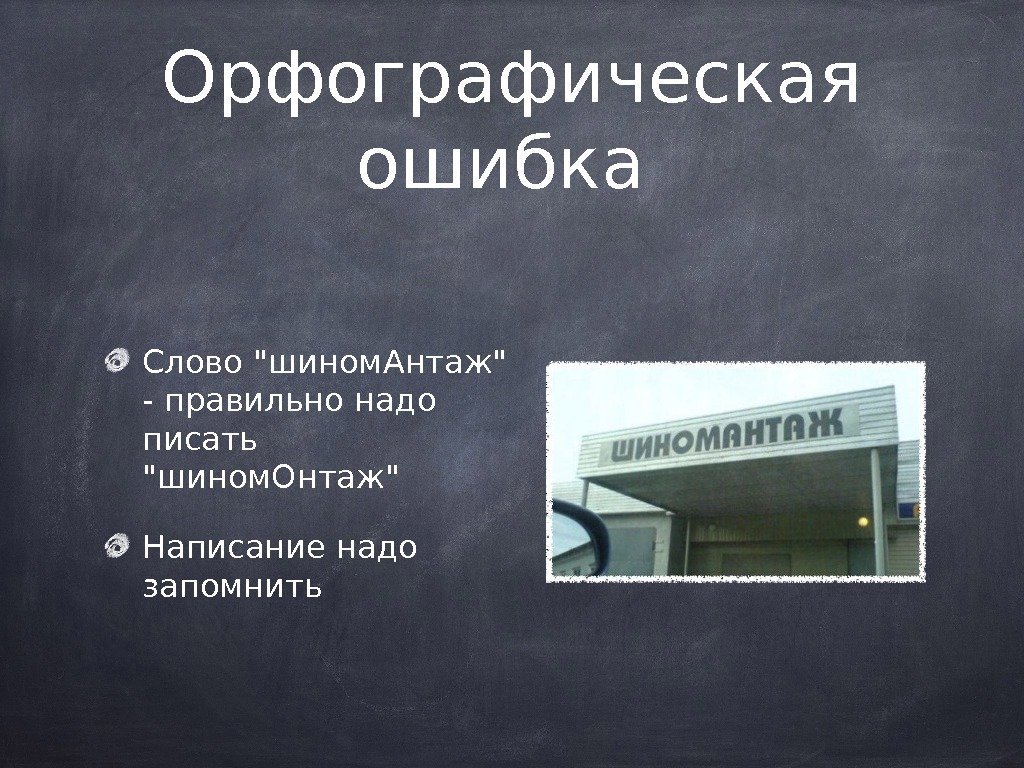 Орфографическая ошибка

Слово "шиномАнтаж" - правильно надо писать "шиномОнтаж"

Написание надо запомнить

ШИНОМАНТАЖ